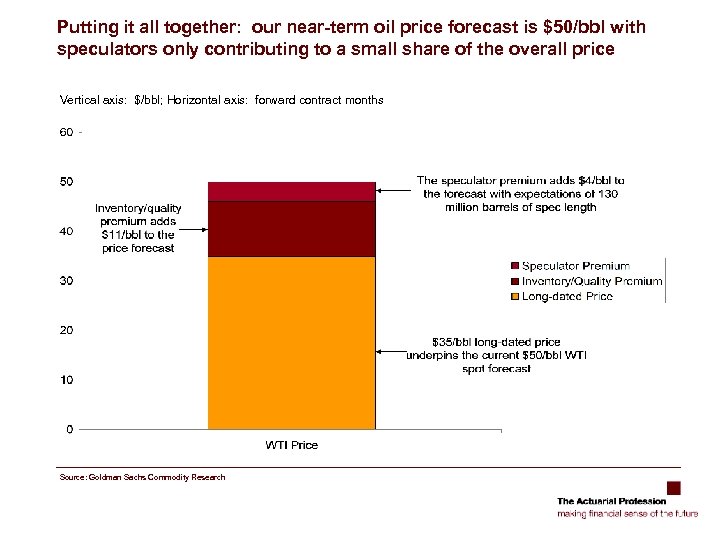 Putting it all together: our near-term oil price forecast is $50/bbl with speculators only contributing to a small share of the overall price

Vertical axis: $/bbl; Horizontal axis: forward contract months

60
50
40
30
20
10
0

Inventory/quality premium adds $11/bbl to the price forecast

The speculator premium adds $4/bbl to the forecast with expectations of 130 million barrels of spec length

Speculator Premium
Inventory/Quality Premium
Long-dated Price

$35/bbl long-dated price underpins the current $50/bbl WTI spot forecast

WTI Price

Source: Goldman Sachs Commodity Research

The Actuarial Profession
making financial sense of the future